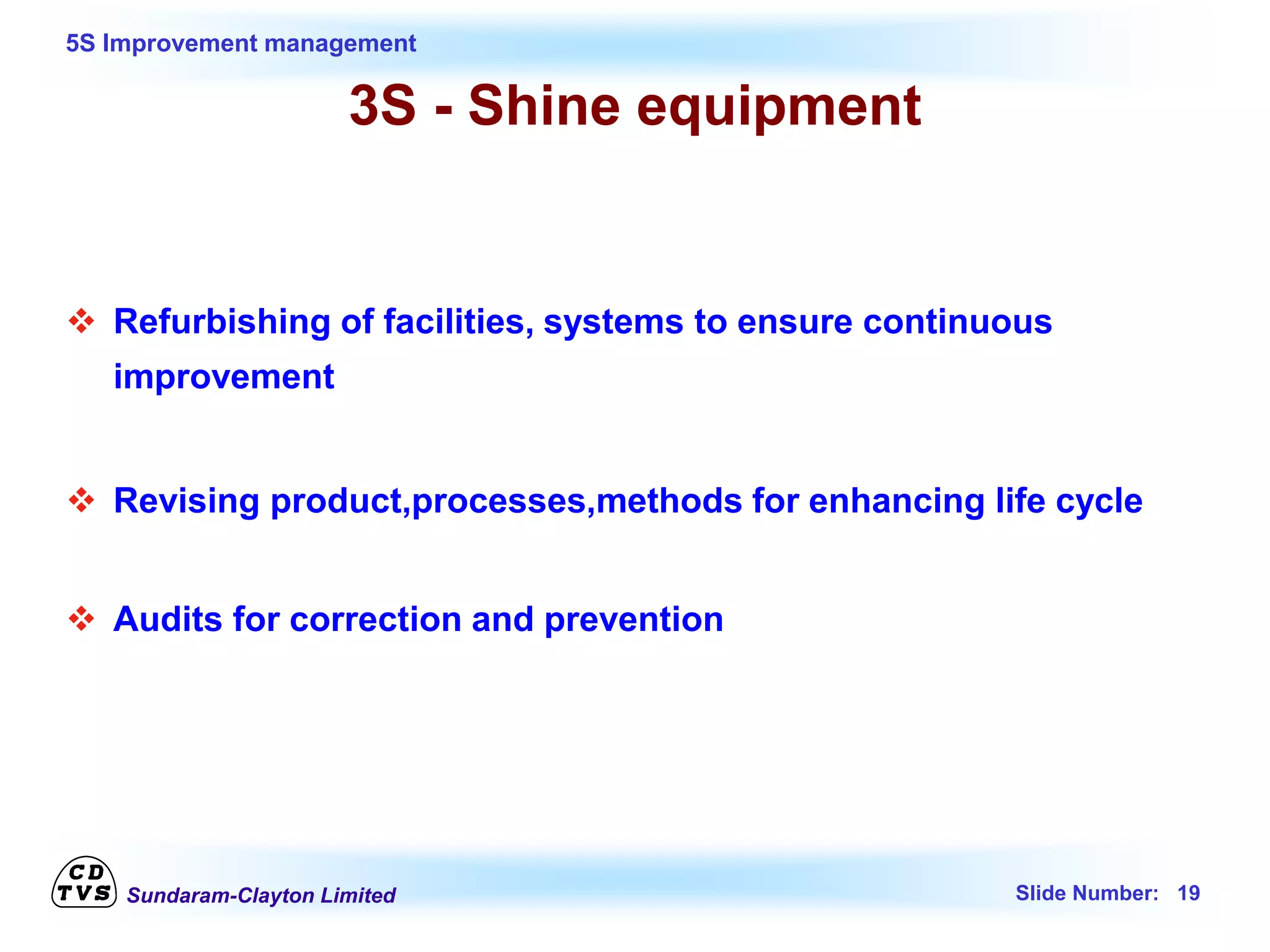 5S Improvement management

3S - Shine equipment

❖ Refurbishing of facilities, systems to ensure continuous improvement

❖ Revising product,processes,methods for enhancing life cycle

❖ Audits for correction and prevention

CD TVS Sundaram-Clayton Limited

Slide Number: 19